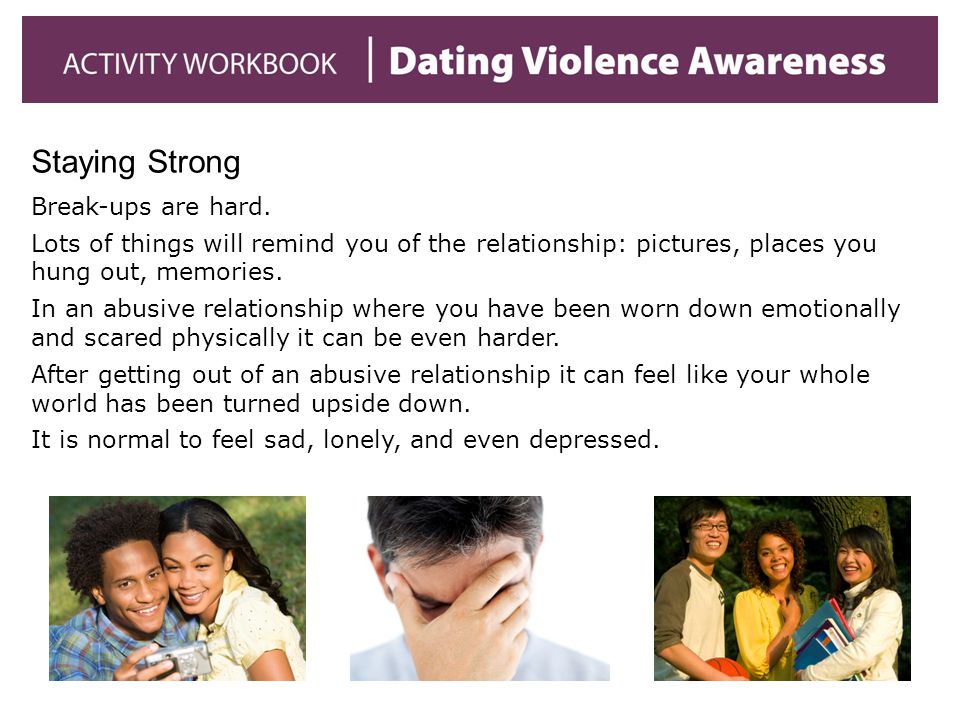 ACTIVITY WORKBOOK | Dating Violence Awareness

Staying Strong

Break-ups are hard.

Lots of things will remind you of the relationship: pictures, places you hung out, memories.

In an abusive relationship where you have been worn down emotionally and scared physically it can be even harder.

After getting out of an abusive relationship it can feel like your whole world has been turned upside down.

It is normal to feel sad, lonely, and even depressed.